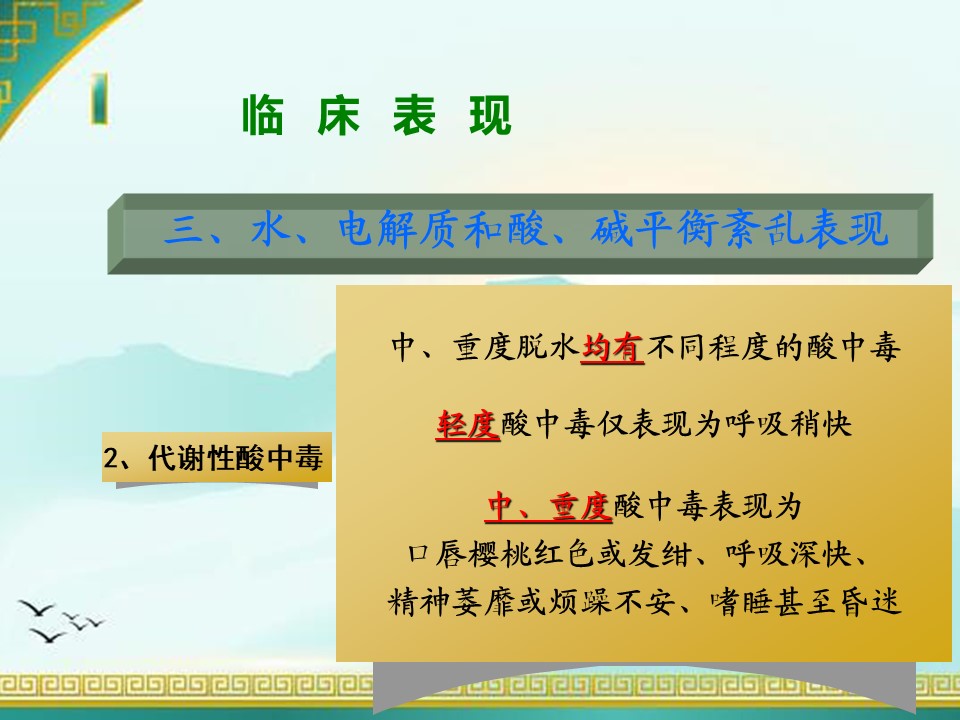 临 床 表 现

三、水、电解质和酸、碱平衡紊乱表现

2、代谢性酸中毒

中、重度脱水均有不同程度的酸中毒

轻度酸中毒仅表现为呼吸稍快

中、重度酸中毒表现为
口唇樱桃红色或发绀、呼吸深快、
精神萎靡或烦躁不安、嗜睡甚至昏迷